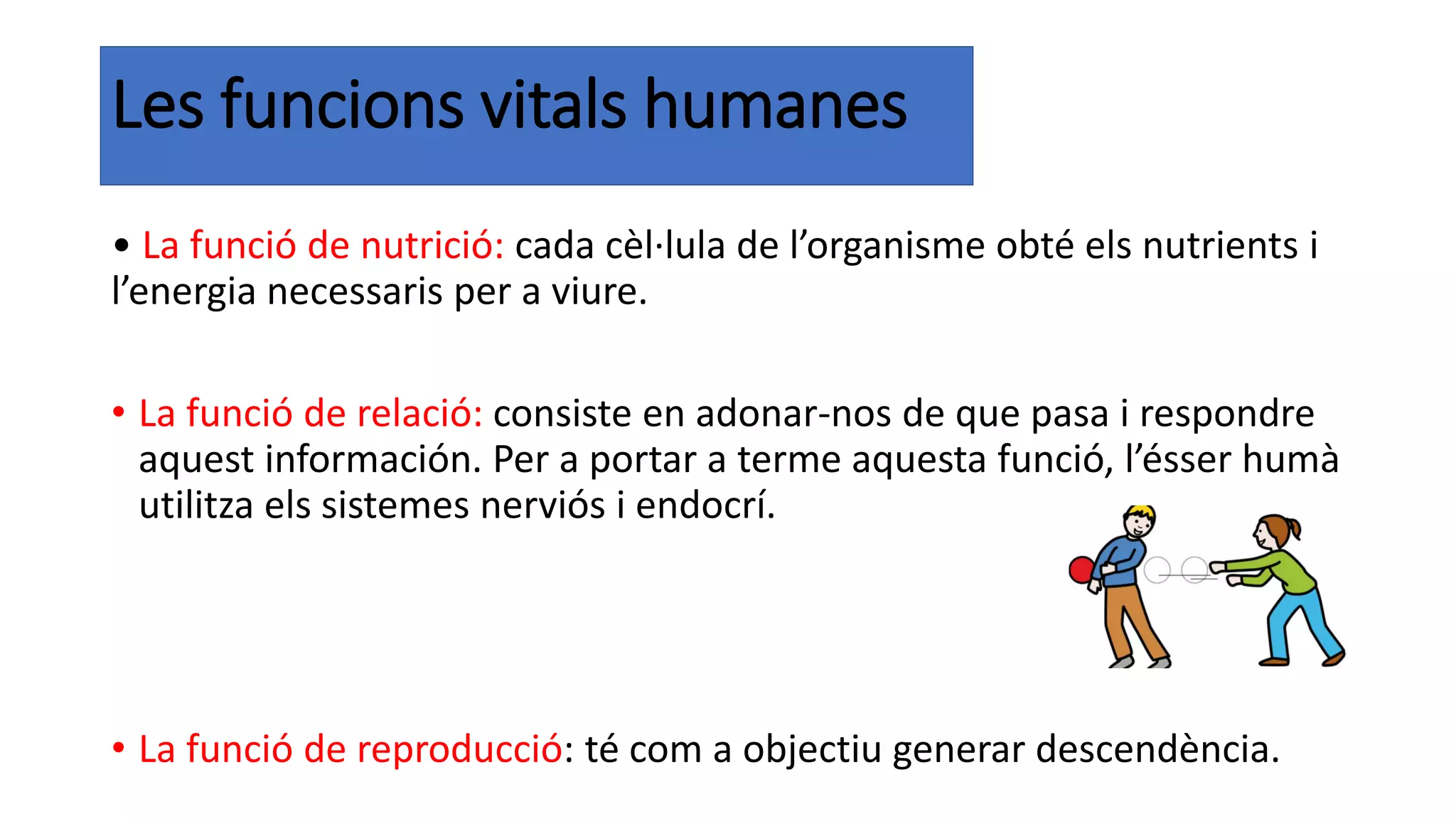 Les funcions vitals humanes

• La funció de nutrició: cada cèl·lula de l'organisme obté els nutrients i l'energia necessaris per a viure.

• La funció de relació: consiste en adonar-nos de que pasa i respondre aquest información. Per a portar a terme aquesta funció, l'ésser humà utilitza els sistemes nerviós i endocrí.

• La funció de reproducció: té com a objectiu generar descendència.